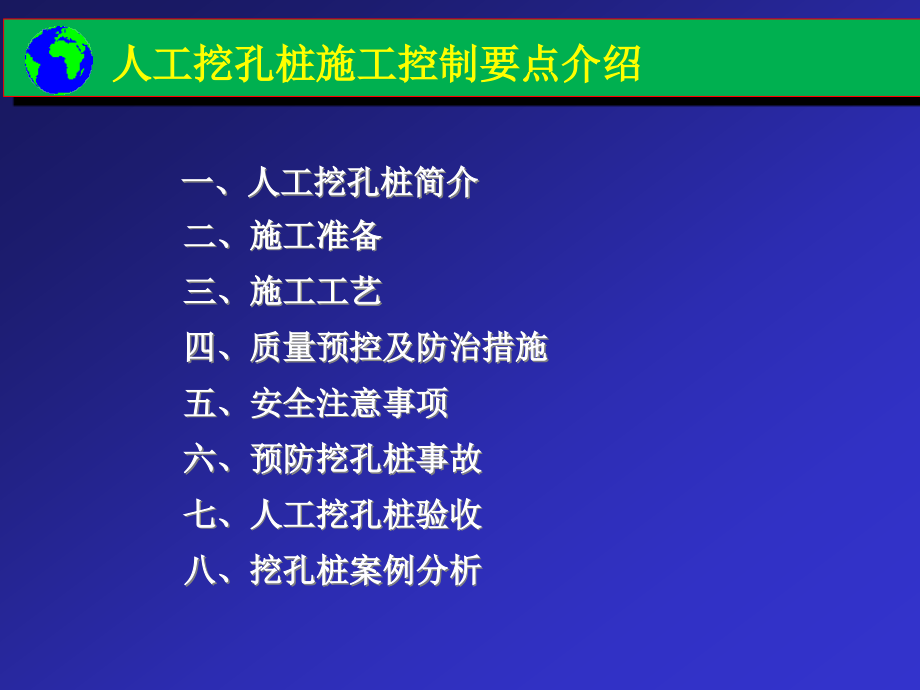 人工挖孔桩施工控制要点介绍

一、人工挖孔桩简介
二、施工准备
三、施工工艺
四、质量预控及防治措施
五、安全注意事项
六、预防挖孔桩事故
七、人工挖孔桩验收
八、挖孔桩案例分析